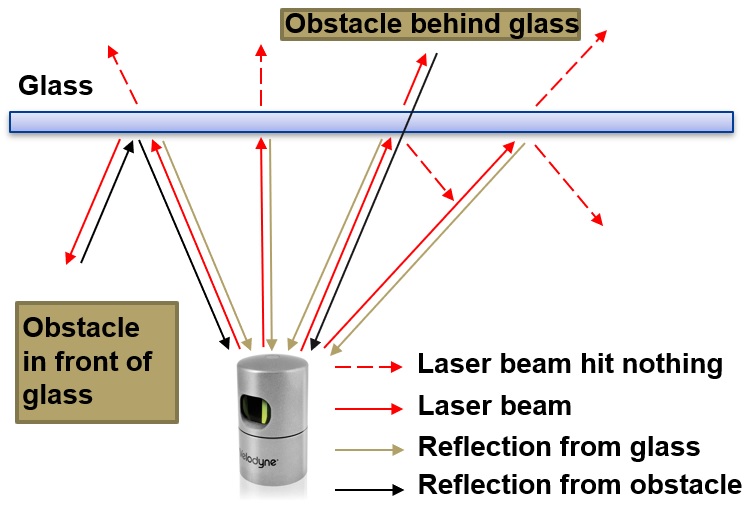 Obstacle behind glass

Glass

Obstacle in front of glass

Velodyne

Laser beam hit nothing

Laser beam

Reflection from glass

Reflection from obstacle